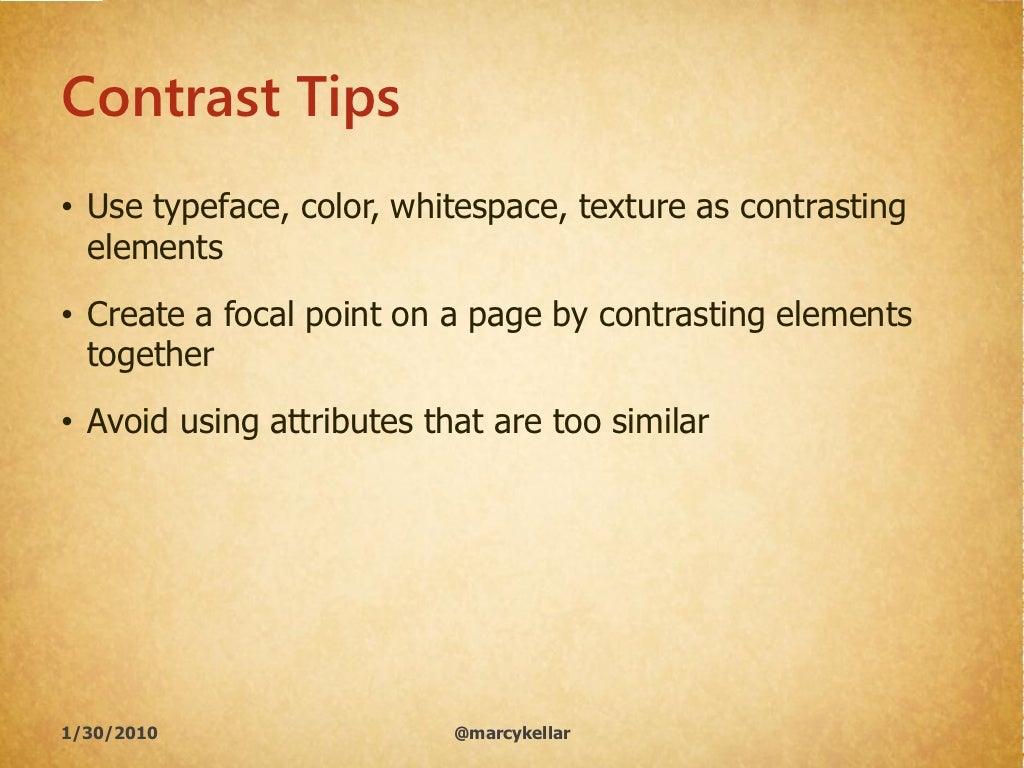 Contrast Tips

• Use typeface, color, whitespace, texture as contrasting elements

• Create a focal point on a page by contrasting elements together

• Avoid using attributes that are too similar

1/30/2010

@marcykellar